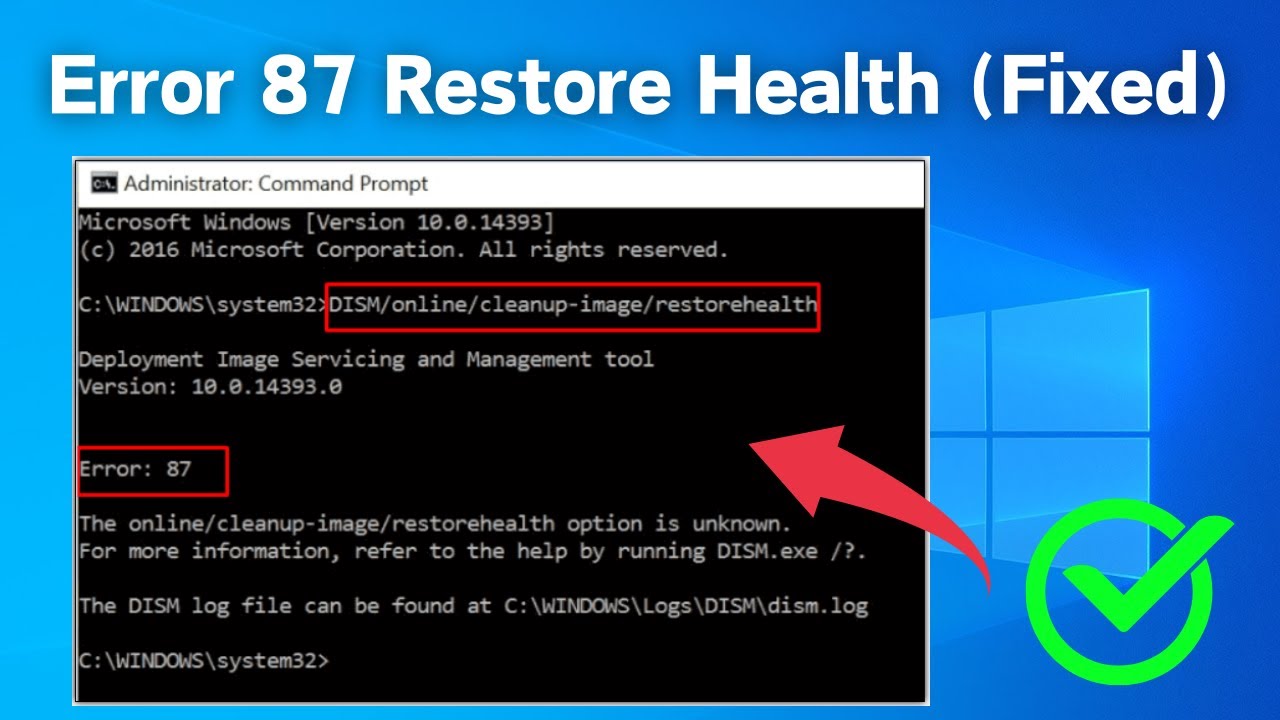 Error 87 Restore Health (Fixed)

Administrator: Command Prompt

Microsoft Windows [Version 10.0.14393]
(c) 2016 Microsoft Corporation. All rights reserved.

C:\WINDOWS\system32>DISM/online/cleanup-image/restorehealth

Deployment Image Servicing and Management tool
Version: 10.0.14393.0

Error: 87

The online/cleanup-image/restorehealth option is unknown.
For more information, refer to the help by running DISM.exe /?.

The DISM log file can be found at C:\WINDOWS\Logs\DISM\dism.log

C:\WINDOWS\system32>